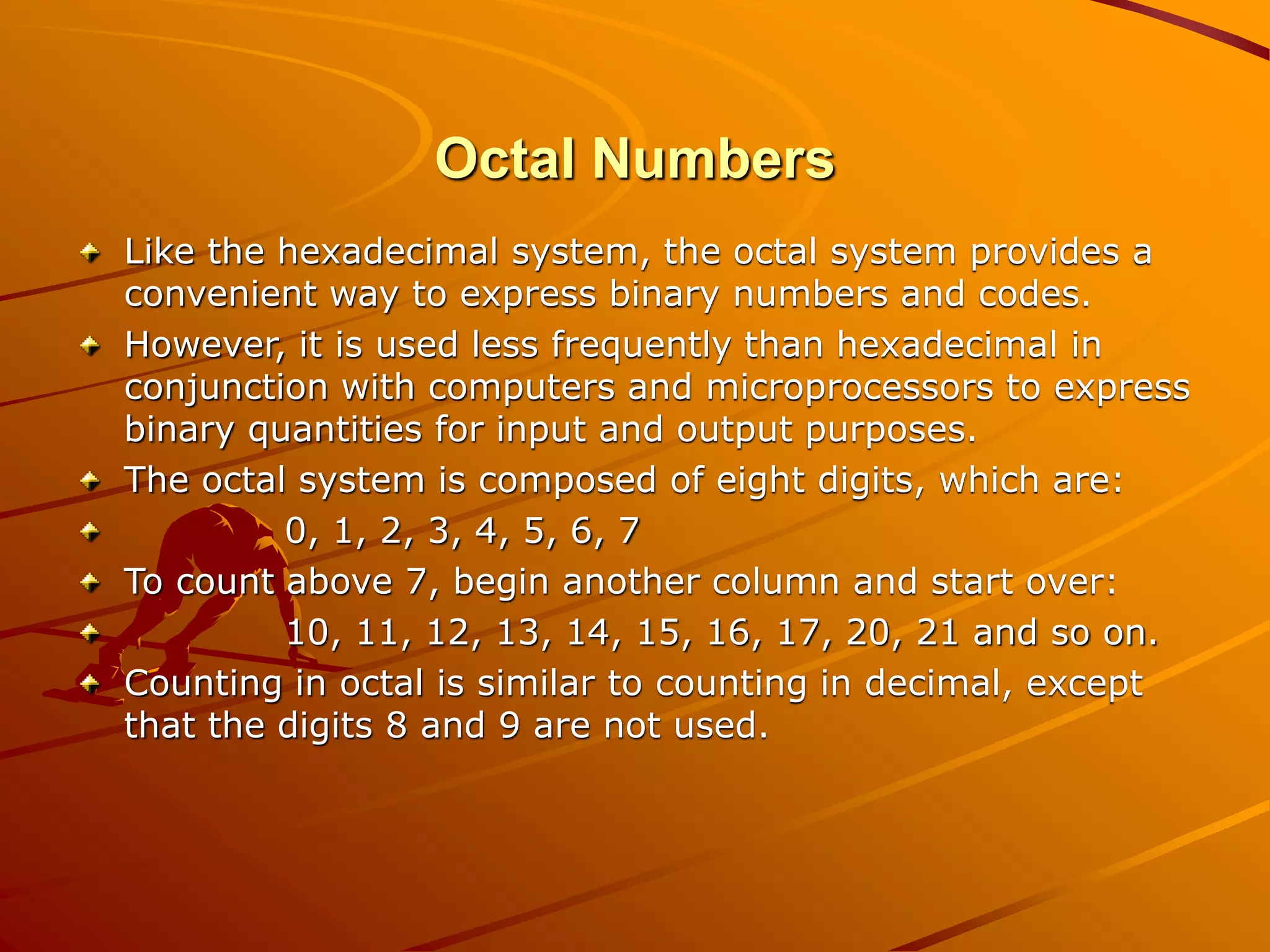 Octal Numbers

Like the hexadecimal system, the octal system provides a convenient way to express binary numbers and codes.

However, it is used less frequently than hexadecimal in conjunction with computers and microprocessors to express binary quantities for input and output purposes.

The octal system is composed of eight digits, which are:

0, 1, 2, 3, 4, 5, 6, 7

To count above 7, begin another column and start over:

10, 11, 12, 13, 14, 15, 16, 17, 20, 21 and so on.

Counting in octal is similar to counting in decimal, except that the digits 8 and 9 are not used.